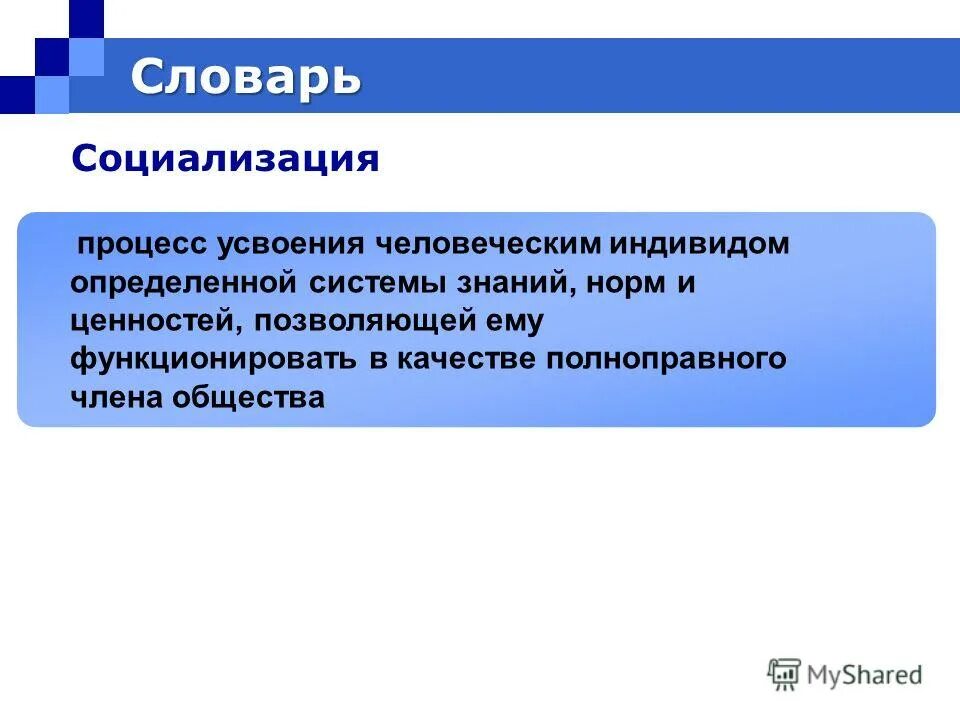 Словарь

Социализация

процесс усвоения человеческим индивидом определенной системы знаний, норм и ценностей, позволяющей ему функционировать в качестве полноправного члена общества

MyShared